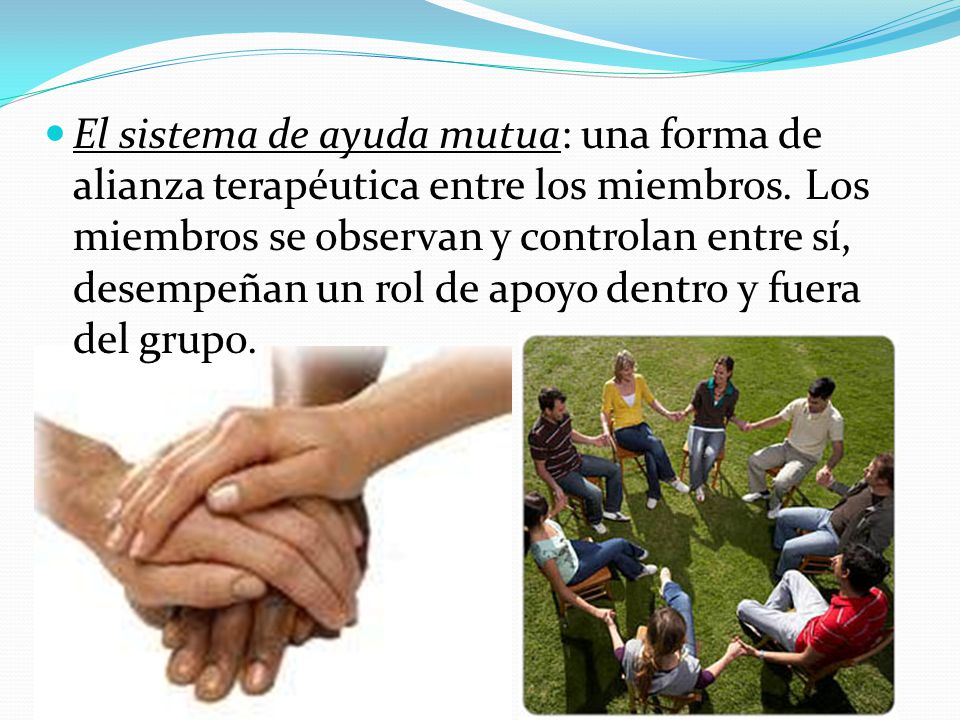 El sistema de ayuda mutua: una forma de alianza terapéutica entre los miembros. Los miembros se observan y controlan entre sí, desempeñan un rol de apoyo dentro y fuera del grupo.